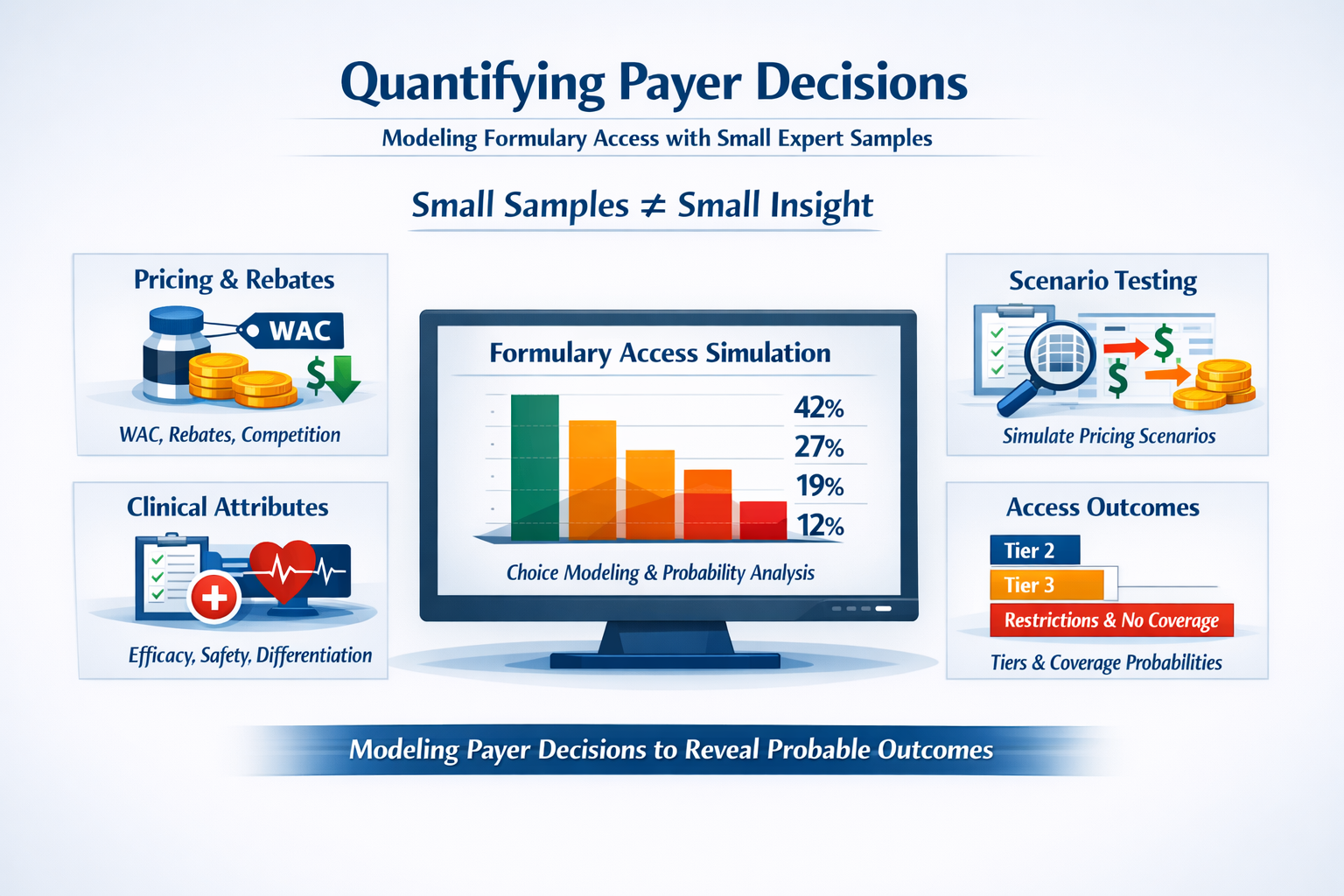 Quantifying Payer Decisions

Modeling Formulary Access with Small Expert Samples

Small Samples ≠ Small Insight

Pricing & Rebates

WAC

$

WAC, Rebates, Competition

Clinical Attributes

Efficacy, Safety, Differentiation

Formulary Access Simulation

42%

27%

19%

12%

Choice Modeling & Probability Analysis

Scenario Testing

$

$

Simulate Pricing Scenarios

Access Outcomes

Tier 2

Tier 3

Restrictions & No Coverage

Tiers & Coverage Probabilities

Modeling Payer Decisions to Reveal Probable Outcomes